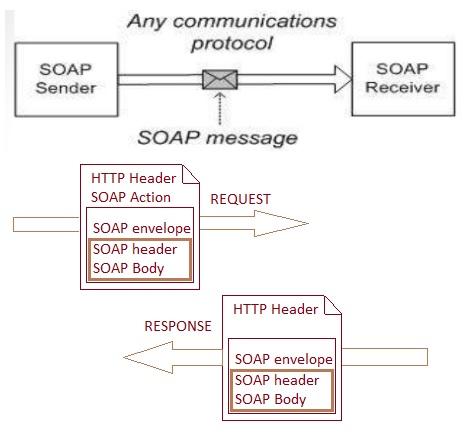 Any communications protocol

SOAP Sender

SOAP Receiver

SOAP message

HTTP Header
SOAP Action

REQUEST

SOAP envelope
SOAP header
SOAP Body

HTTP Header

RESPONSE

SOAP envelope
SOAP header
SOAP Body